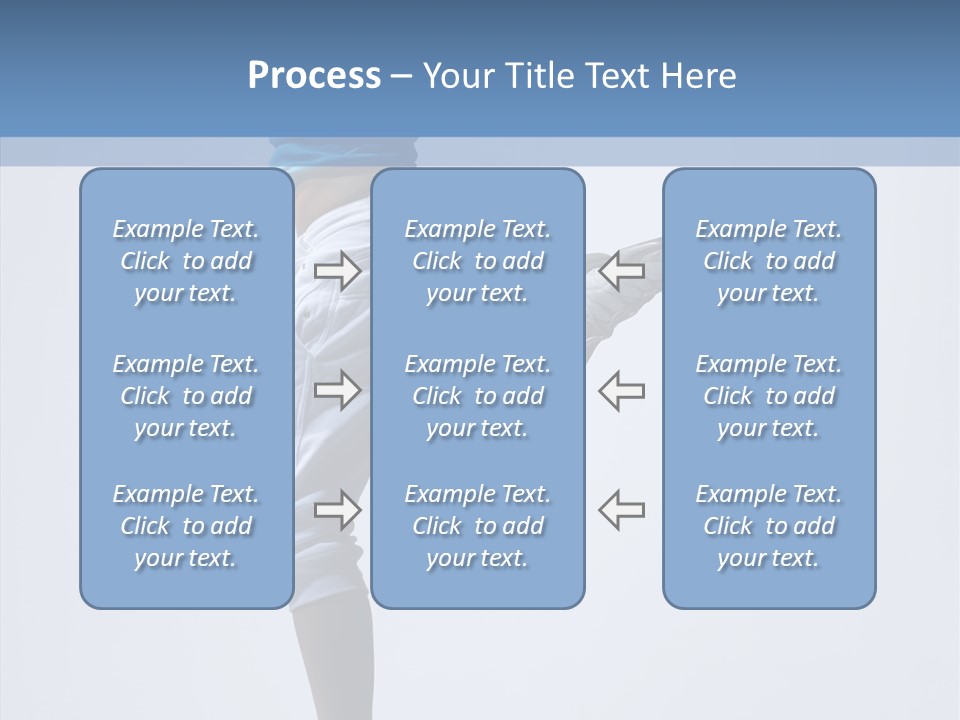 Process – Your Title Text Here

Example Text. Click to add your text.

Example Text. Click to add your text.

Example Text. Click to add your text.

Example Text. Click to add your text.

Example Text. Click to add your text.

Example Text. Click to add your text.

Example Text. Click to add your text.

Example Text. Click to add your text.

Example Text. Click to add your text.